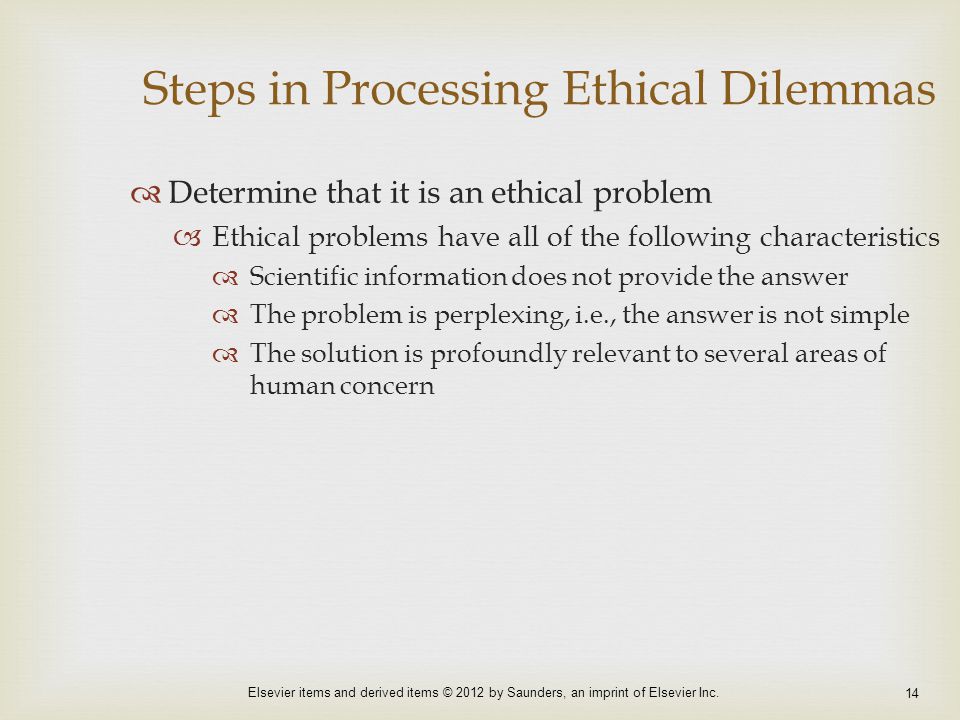 Steps in Processing Ethical Dilemmas

Determine that it is an ethical problem

Ethical problems have all of the following characteristics

Scientific information does not provide the answer

The problem is perplexing, i.e., the answer is not simple

The solution is profoundly relevant to several areas of human concern

Elsevier items and derived items © 2012 by Saunders, an imprint of Elsevier Inc.

14